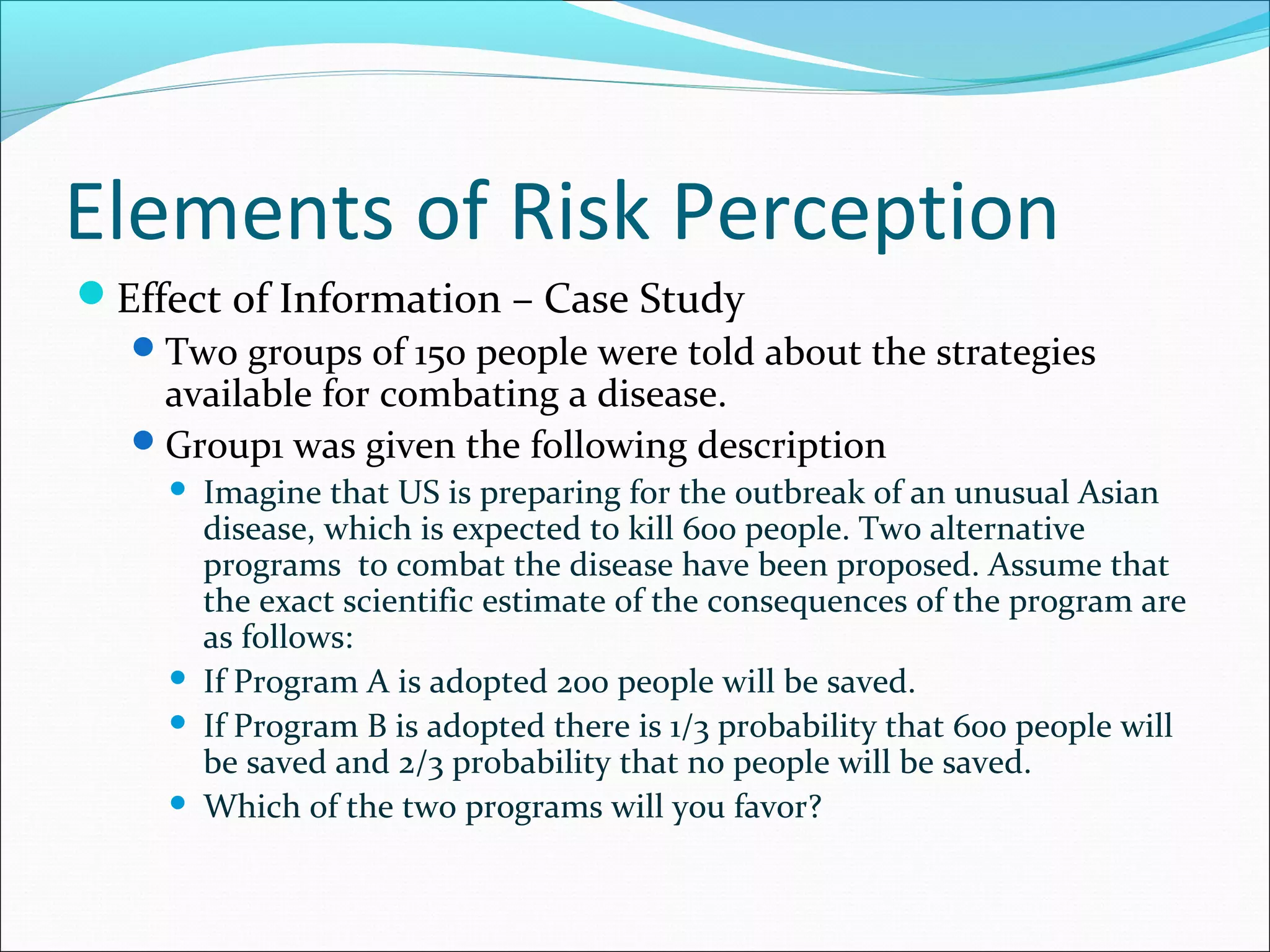 Elements of Risk Perception

Effect of Information – Case Study

Two groups of 150 people were told about the strategies available for combating a disease.

Group1 was given the following description

Imagine that US is preparing for the outbreak of an unusual Asian disease, which is expected to kill 600 people. Two alternative programs to combat the disease have been proposed. Assume that the exact scientific estimate of the consequences of the program are as follows:

If Program A is adopted 200 people will be saved.

If Program B is adopted there is 1/3 probability that 600 people will be saved and 2/3 probability that no people will be saved.

Which of the two programs will you favor?